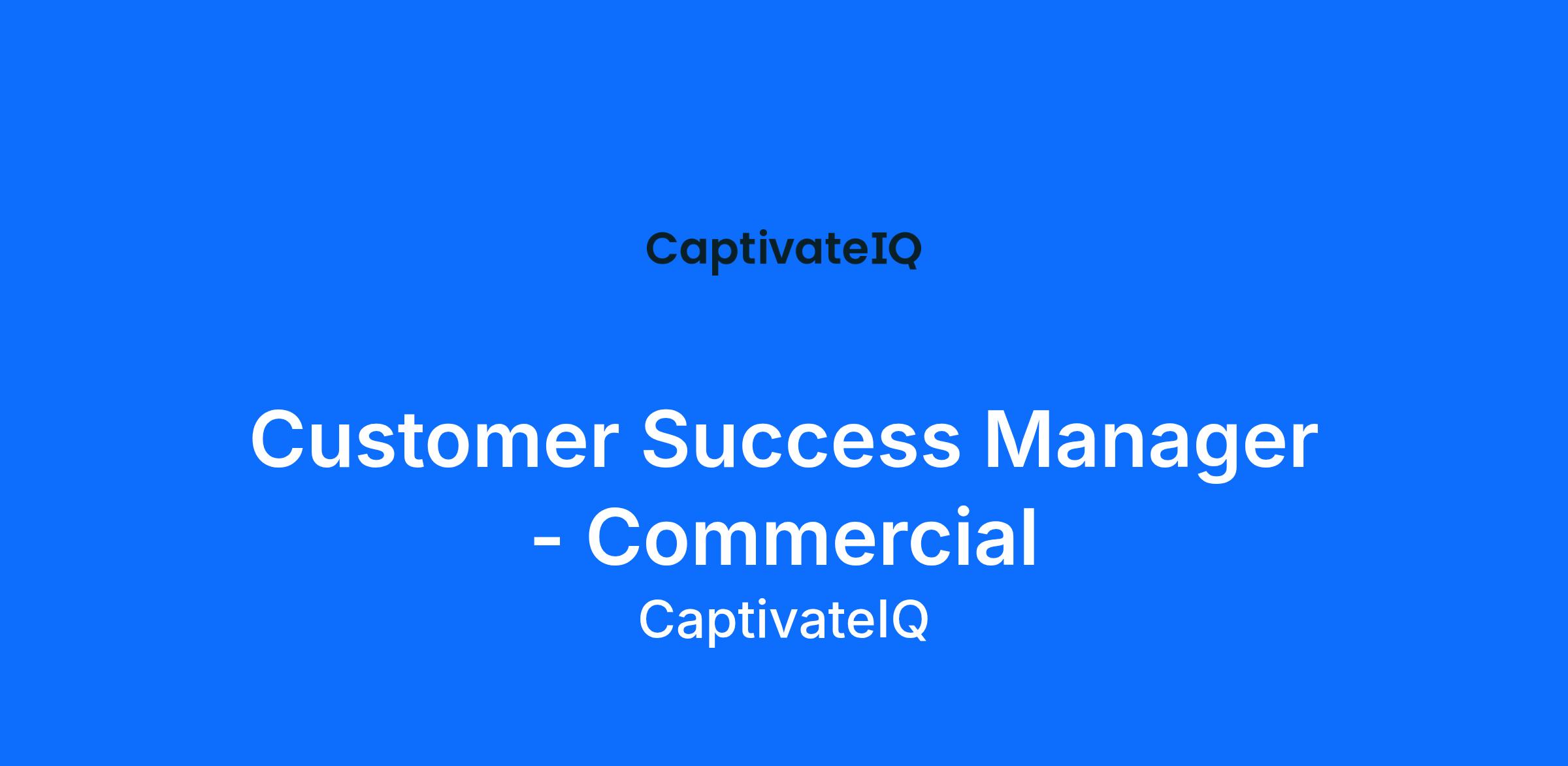 CaptivateIQ

Customer Success Manager - Commercial

CaptivateIQ